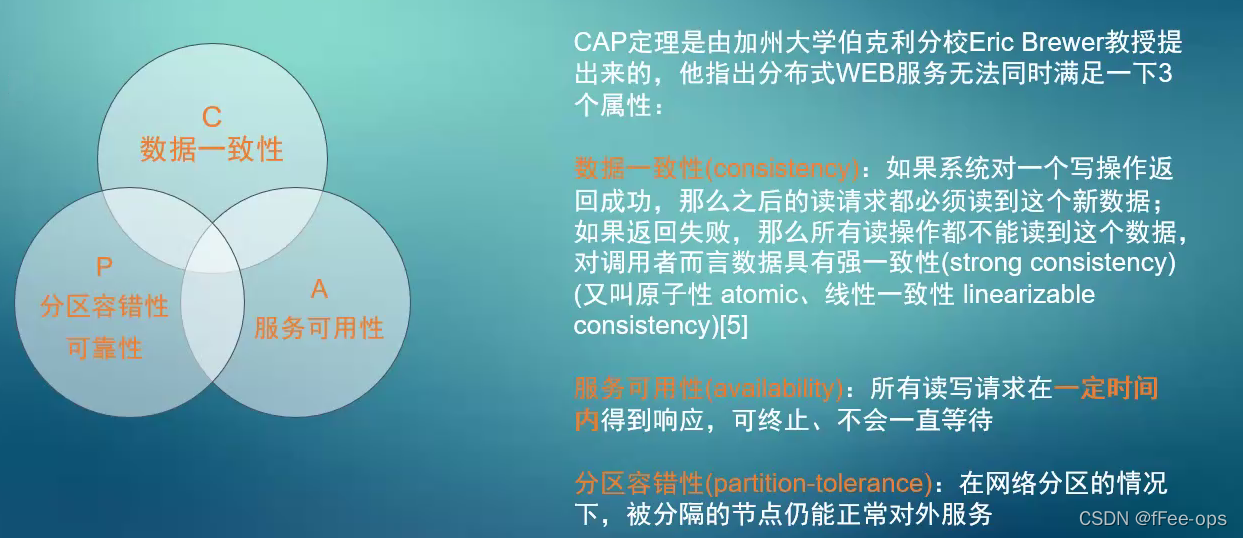 C
数据一致性

P
分区容错性
可靠性

A
服务可用性

CAP定理是由加州大学伯克利分校Eric Brewer教授提出来的，他指出分布式WEB服务无法同时满足一下3个属性：

数据一致性(consistency)：如果系统对一个写操作返回成功，那么之后的读请求都必须读到这个新数据；如果返回失败，那么所有读操作都不能读到这个数据，对调用者而言数据具有强一致性(strong consistency) (又叫原子性 atomic、线性一致性 linearizable consistency)[5]

服务可用性(availability)：所有读写请求在一定时间内得到响应，可终止、不会一直等待

分区容错性(partition-tolerance)：在网络分区的情况下，被分隔的节点仍能正常对外服务

CSDN @fFee-ops